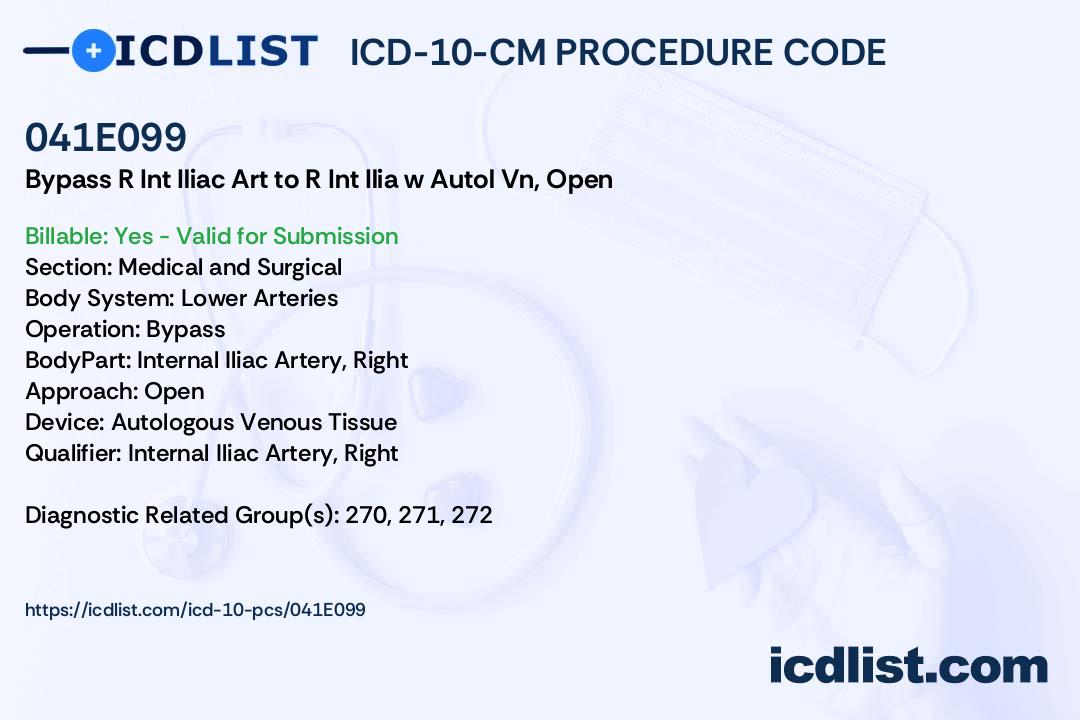 ICDLIST ICD-10-CM PROCEDURE CODE

041E099
Bypass R Int Iliac Art to R Int Ilia w Autol Vn, Open

Billable: Yes - Valid for Submission
Section: Medical and Surgical
Body System: Lower Arteries
Operation: Bypass
BodyPart: Internal Iliac Artery, Right
Approach: Open
Device: Autologous Venous Tissue
Qualifier: Internal Iliac Artery, Right

Diagnostic Related Group(s): 270, 271, 272

https://icdlist.com/icd-10-pcs/041E099

icdlist.com